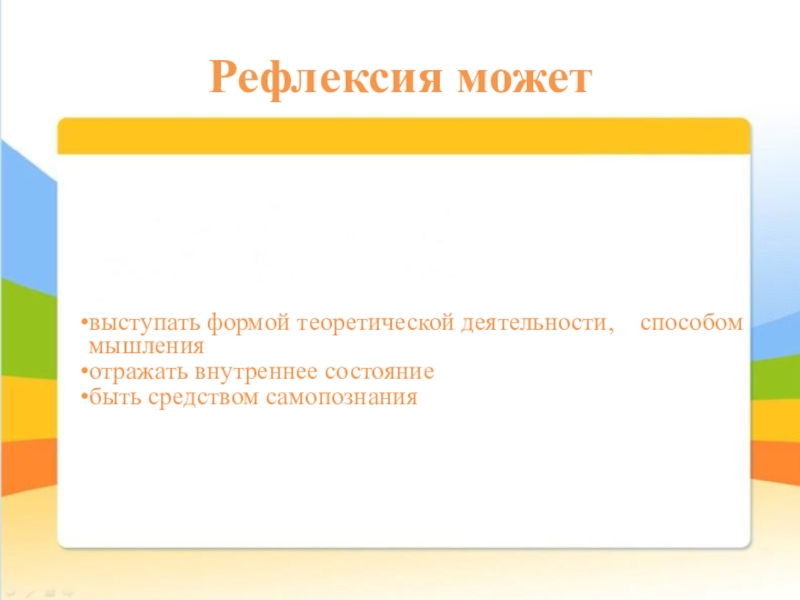 Рефлексия может

•выступать формой теоретической деятельности, способом мышления
•отражать внутреннее состояние
•быть средством самопознания